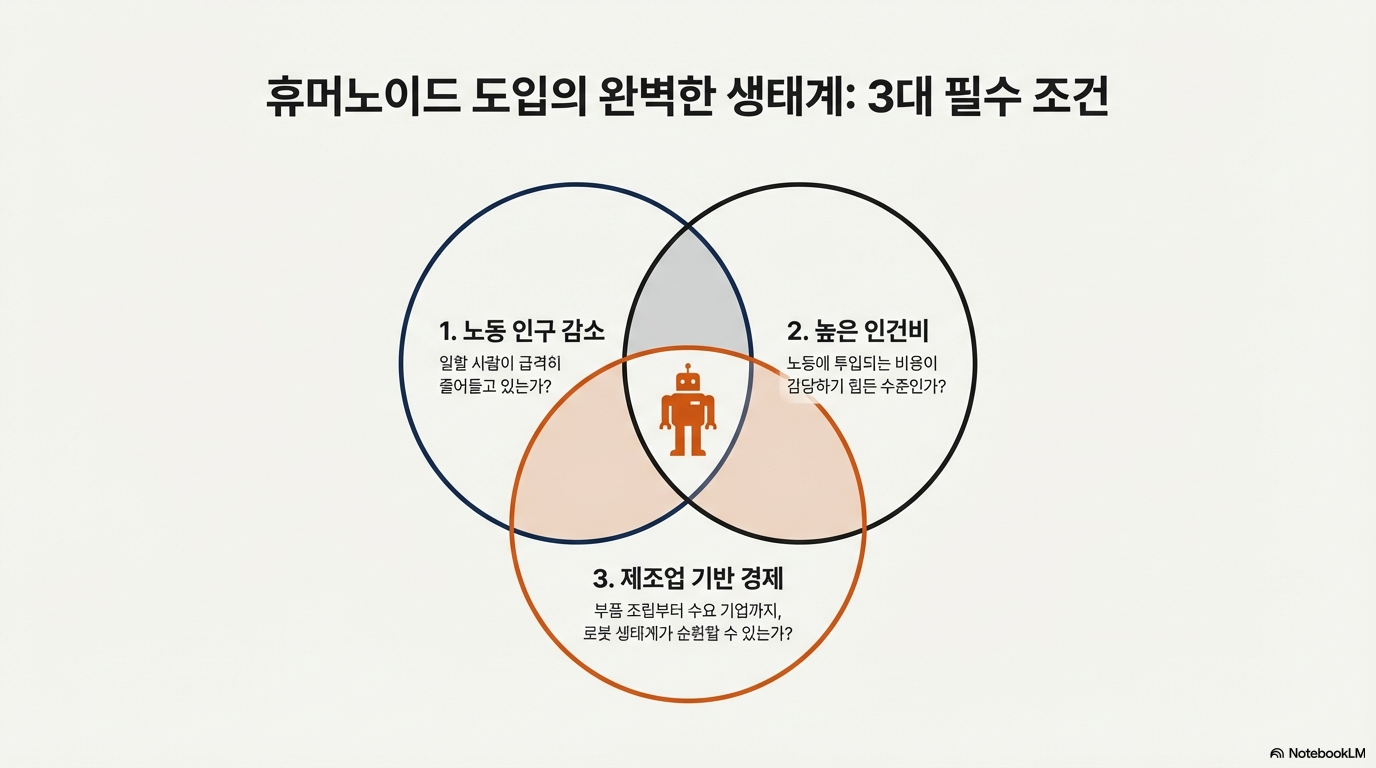 휴머노이드 도입의 완벽한 생태계: 3대 필수 조건

1. 노동 인구 감소

일할 사람이 급격히 줄어들고 있는가?

2. 높은 인건비

노동에 투입되는 비용이 감당하기 힘든 수준인가?

3. 제조업 기반 경제

부품 조립부터 수요 기업까지, 로봇 생태계가 순환할 수 있는가?

NotebookLM